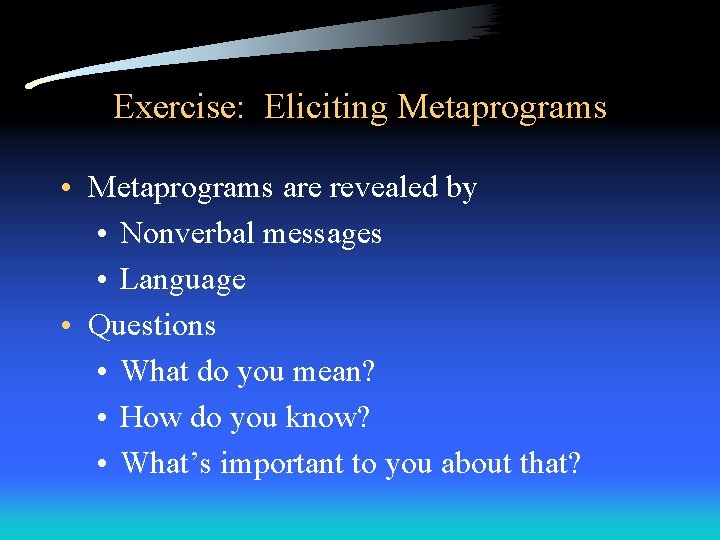 Exercise: Eliciting Metaprograms

• Metaprograms are revealed by
• Nonverbal messages
• Language
• Questions
• What do you mean?
• How do you know?
• What's important to you about that?